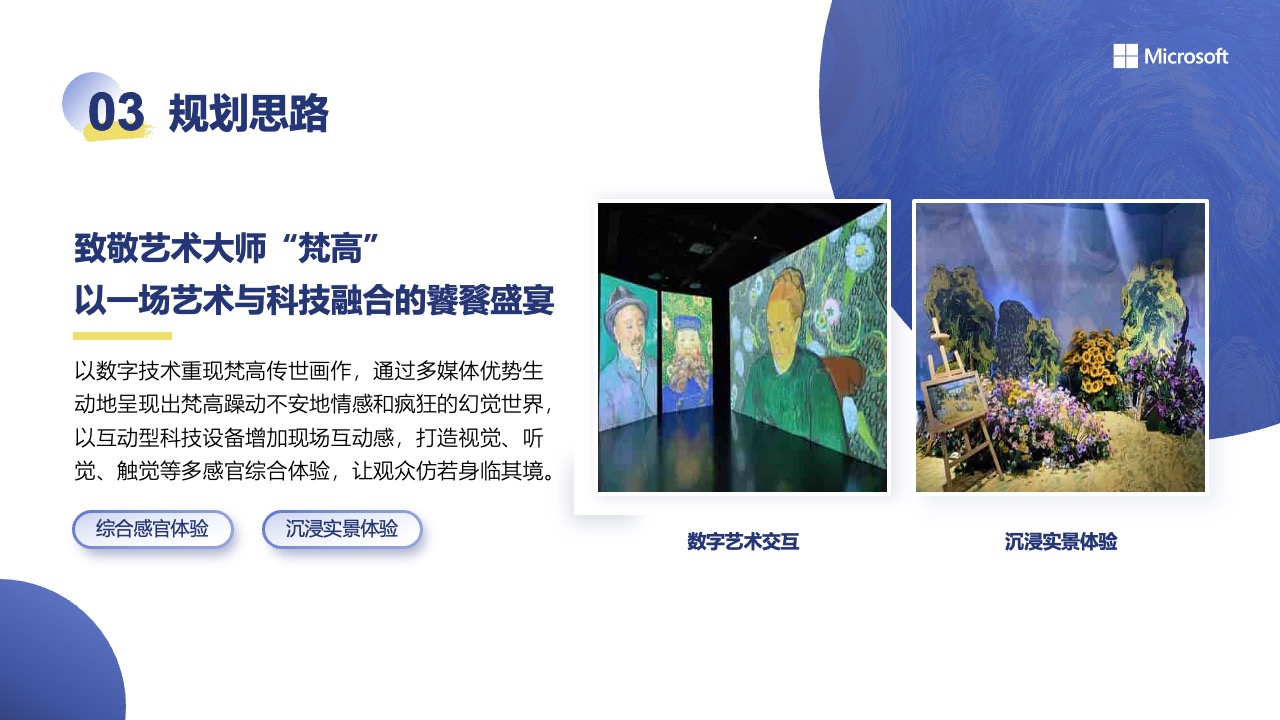 Microsoft

03 规划思路

致敬艺术大师“梵高”
以一场艺术与科技融合的饕餮盛宴

以数字技术重现梵高传世画作，通过多媒体优势生动地呈现出梵高躁动不安地情感和疯狂的幻觉世界，以互动型科技设备增加现场互动感，打造视觉、听觉、触觉等多感官综合体验，让观众仿若身临其境。

综合感官体验

沉浸实景体验

数字艺术交互

沉浸实景体验